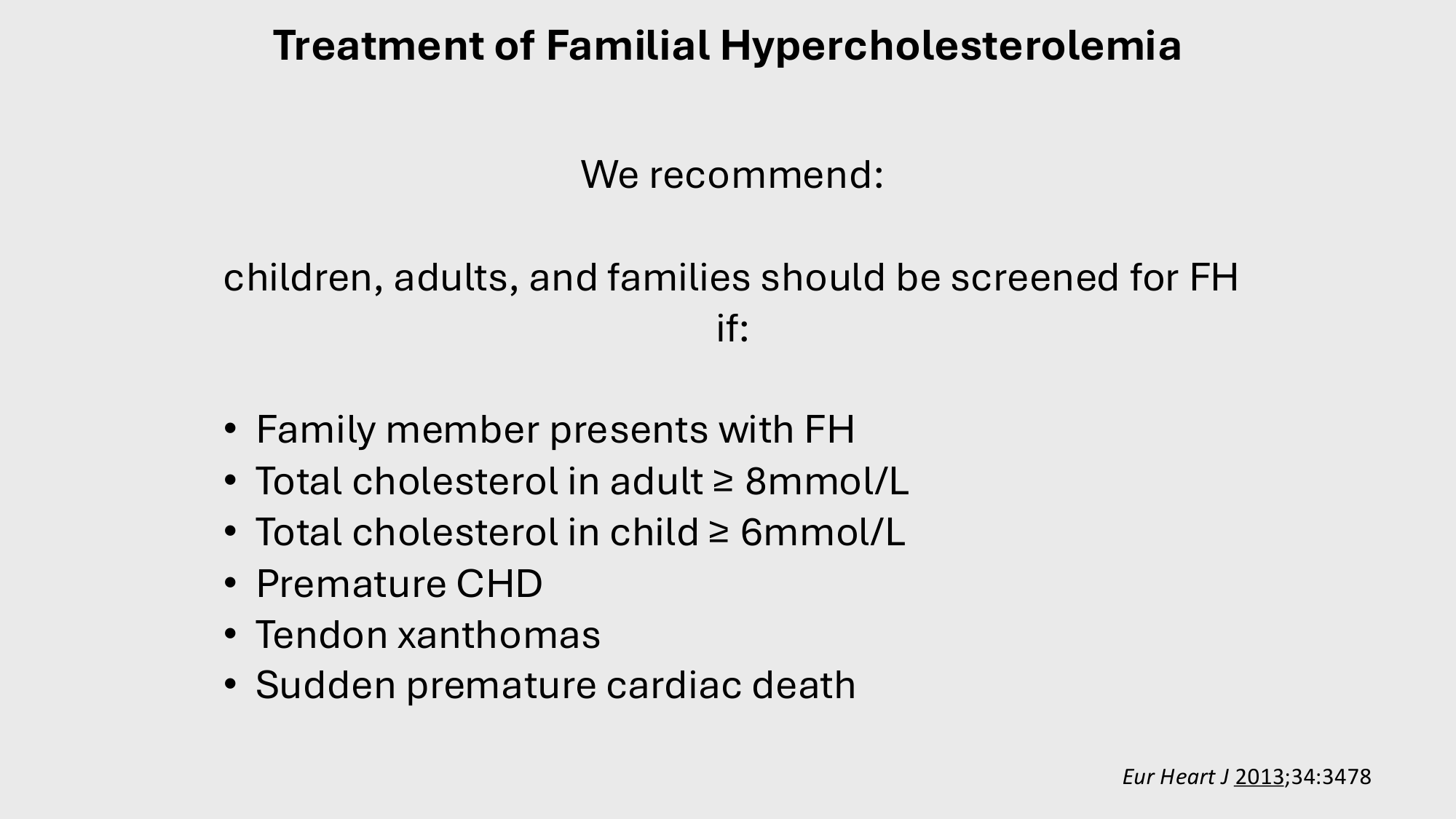 Treatment of Familial Hypercholesterolemia

We recommend:

children, adults, and families should be screened for FH if:

• Family member presents with FH
• Total cholesterol in adult ≥ 8mmol/L
• Total cholesterol in child ≥ 6mmol/L
• Premature CHD
• Tendon xanthomas
• Sudden premature cardiac death

Eur Heart J 2013;34:3478